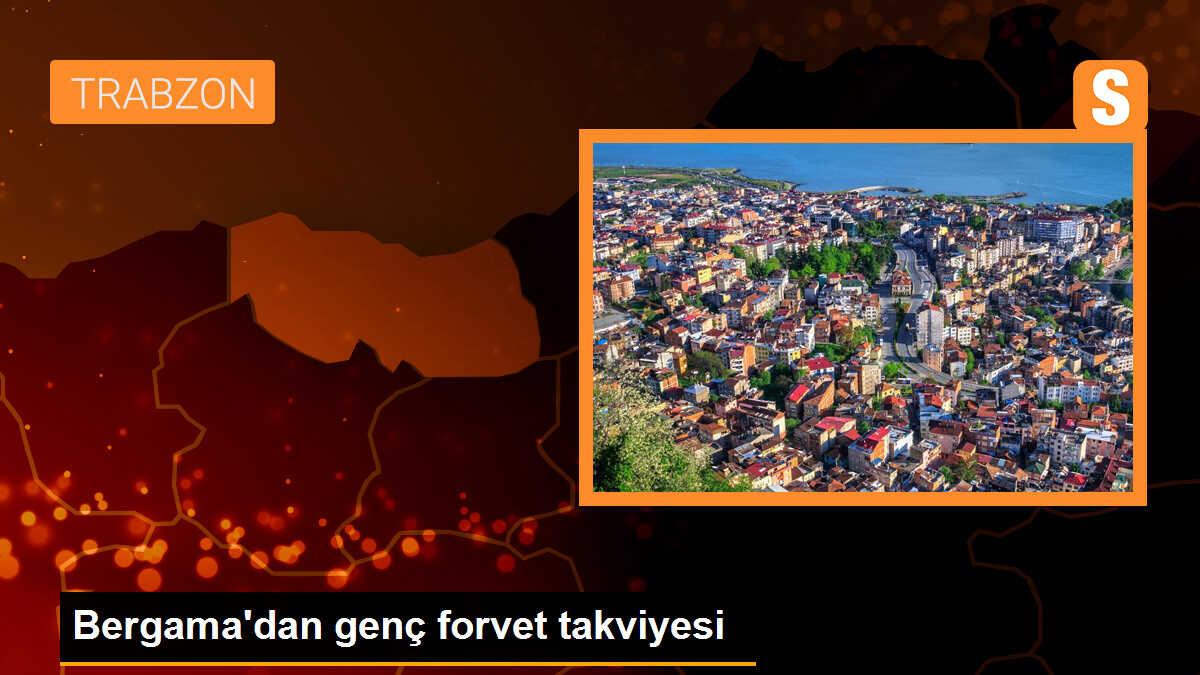 TRABZON

S

Bergama'dan genç forvet takviyesi